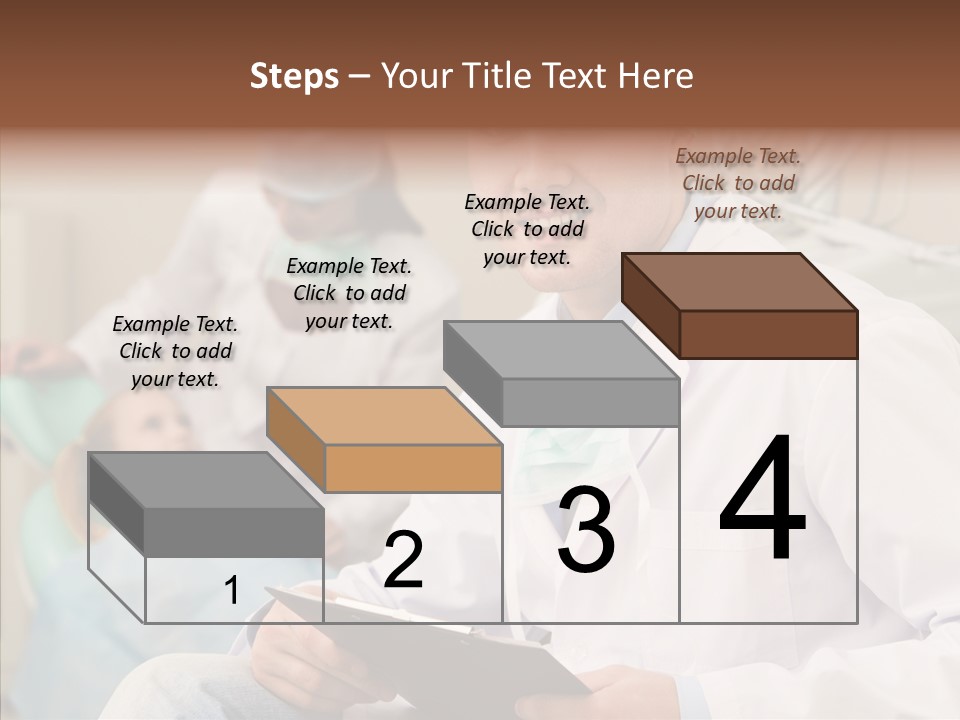 Steps – Your Title Text Here

Example Text. Click to add your text.

Example Text. Click to add your text.

Example Text. Click to add your text.

Example Text. Click to add your text.

1

2

3

4